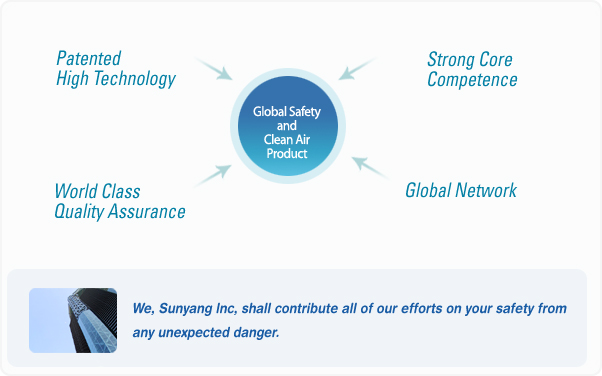 Patented
High Technology

Strong Core
Competence

Global Safety
and
Clean Air
Product

World Class
Quality Assurance

Global Network

We, Sunyang Inc, shall contribute all of our efforts on your safety from any unexpected danger.